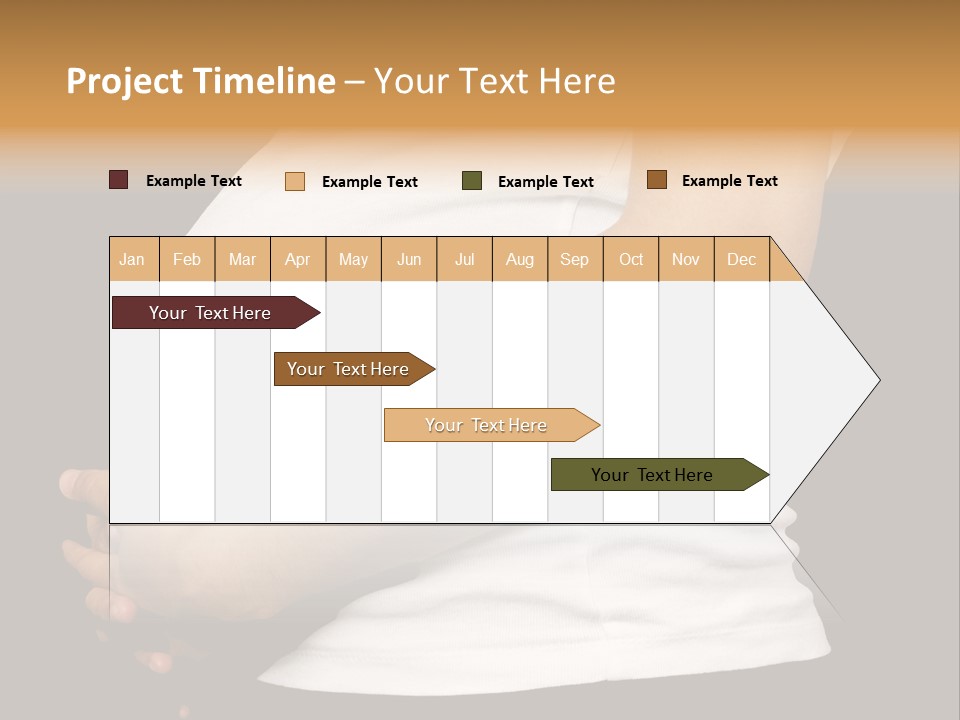 Project Timeline – Your Text Here

Example Text Example Text Example Text Example Text

| Jan | Feb | Mar | Apr | May | Jun | Jul | Aug | Sep | Oct | Nov | Dec |
|---|---|---|---|---|---|---|---|---|---|---|---|

Your Text Here

Your Text Here

Your Text Here

Your Text Here